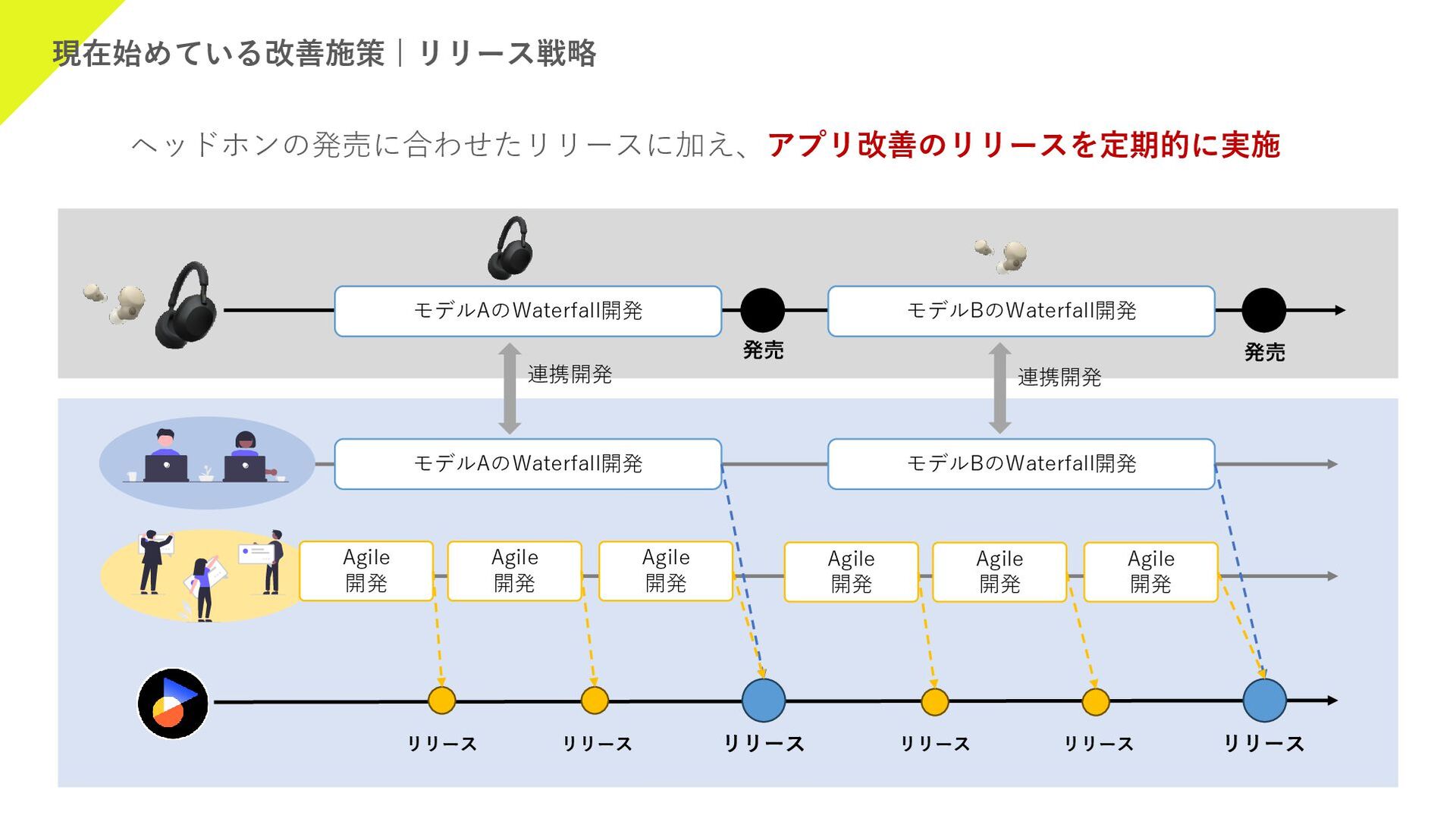 現在始めている改善施策｜リリース戦略

ヘッドホンの発売に合わせたリリースに加え、アプリ改善のリリースを定期的に実施

モデルAのWaterfall開発

発売

モデルBのWaterfall開発

発売

連携開発

連携開発

モデルAのWaterfall開発

モデルBのWaterfall開発

Agile 開発

Agile 開発

Agile 開発

Agile 開発

Agile 開発

Agile 開発

リリース

リリース

リリース

リリース

リリース

リリース